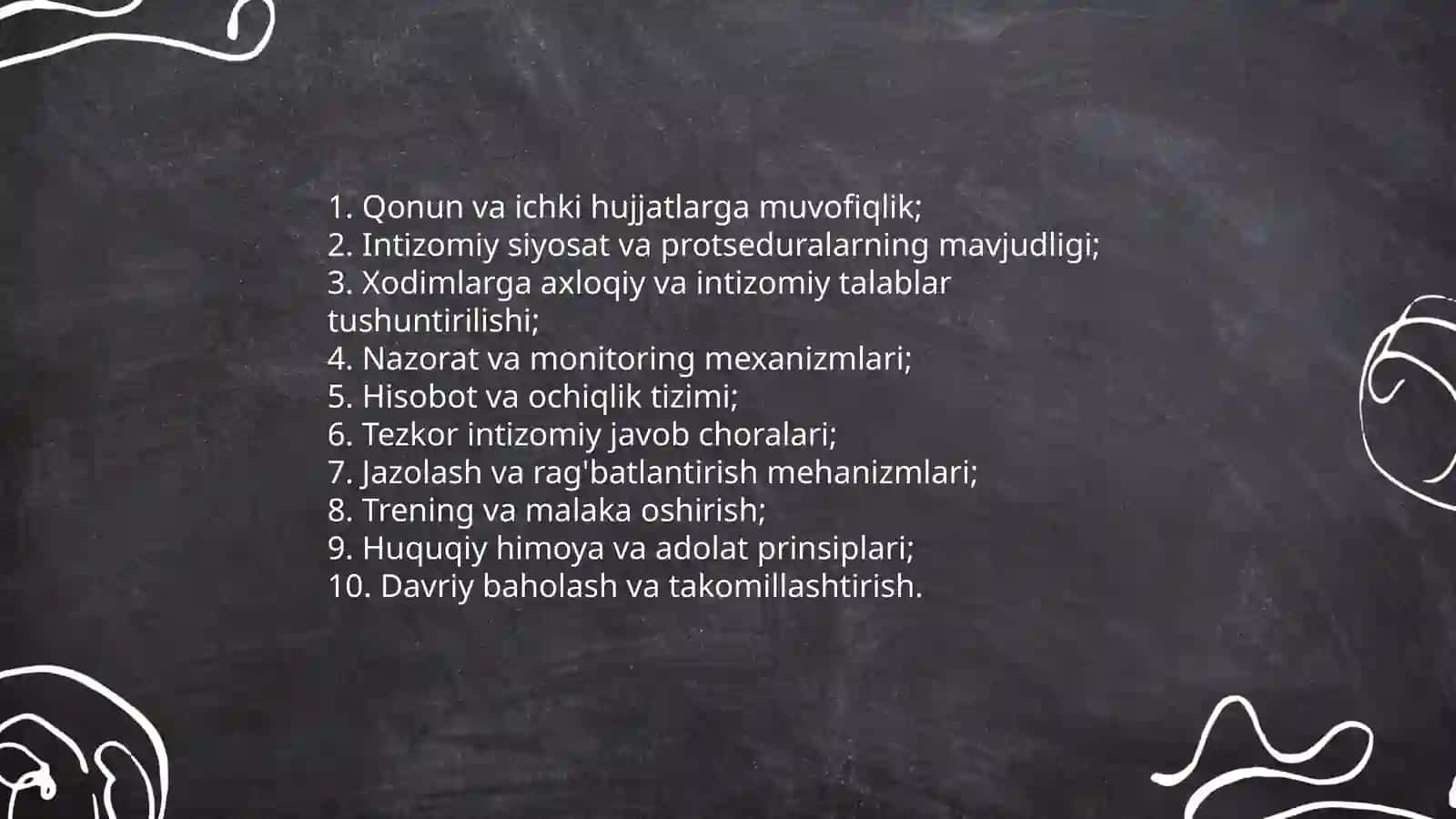 1. Qonun va ichki hujjatlarga muvofiqlik;
2. Intizomiy siyosat va protseduralarning mavjudligi;
3. Xodimlarga axloqiy va intizomiy talablar tushuntirilishi;
4. Nazorat va monitoring mexanizmlari;
5. Hisobot va ochiqlik tizimi;
6. Tezkor intizomiy javob choralari;
7. Jazolash va rag'batlantirish mehanizmlari;
8. Trening va malaka oshirish;
9. Huquqiy himoya va adolat prinsiplari;
10. Davriy baholash va takomillashtirish.